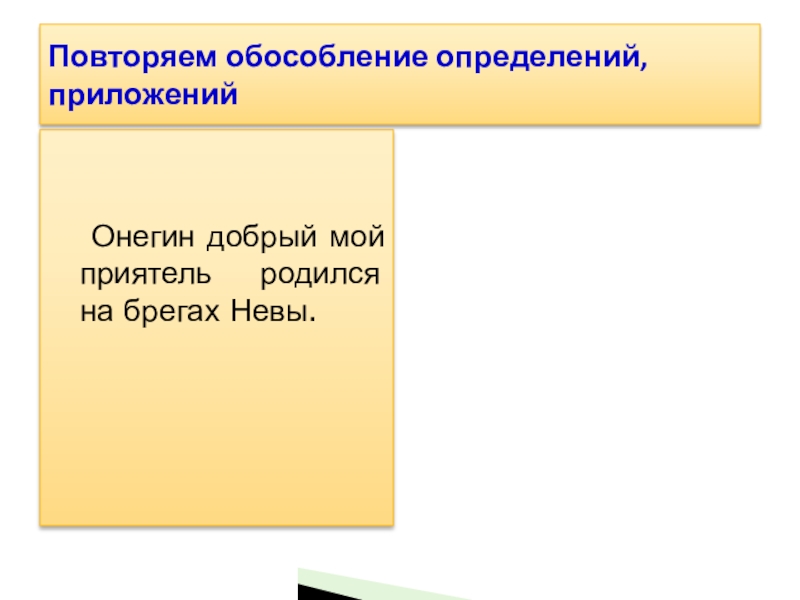 Повторяем обособление определений, приложений

Онегин добрый мой приятель родился на брегах Невы.